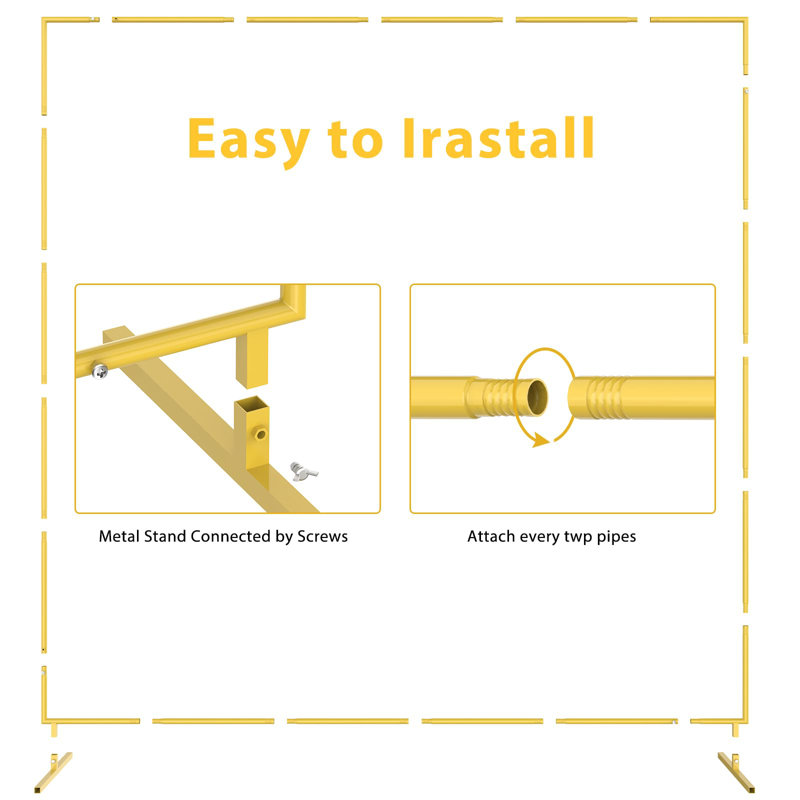 Easy to Irastall

Metal Stand Connected by Screws

Attach every twp pipes